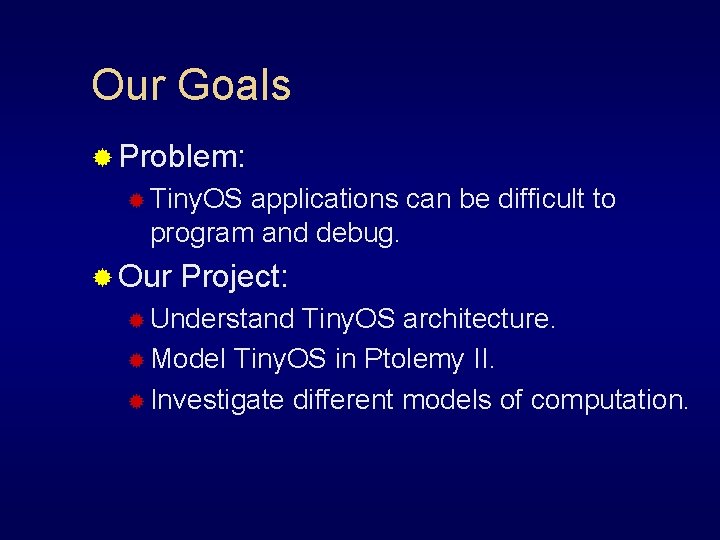 Our Goals

Problem:

TinyOS applications can be difficult to program and debug.

Our Project:

Understand TinyOS architecture.

Model TinyOS in Ptolemy II.

Investigate different models of computation.